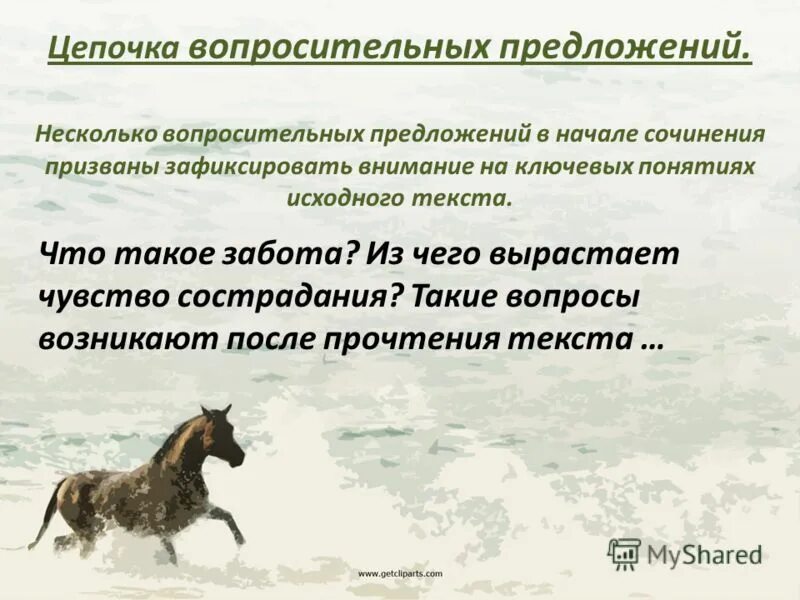 Цепочка вопросительных предложений.

Несколько вопросительных предложений в начале сочинения призваны зафиксировать внимание на ключевых понятиях исходного текста.

Что такое забота? Из чего вырастает чувство сострадания? Такие вопросы возникают после прочтения текста …

MyShared

www.getcliparts.com